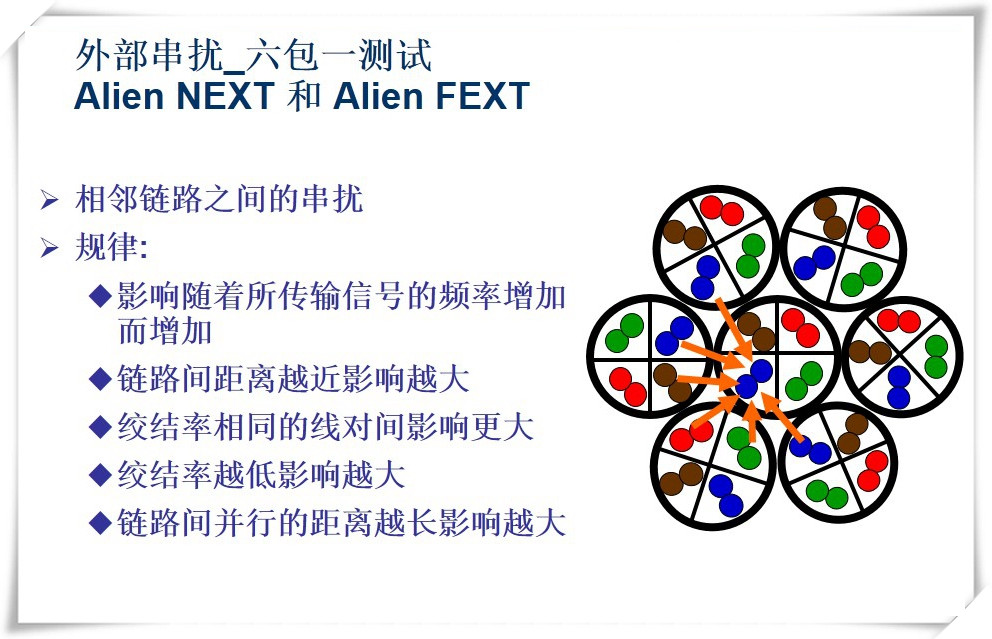 外部串扰_六包一测试
Alien NEXT 和 Alien FEXT

➢ 相邻链路之间的串扰
➢ 规律:
◆影响随着所传输信号的频率增加而增加
◆链路间距离越近影响越大
◆绞结率相同的线对间影响更大
◆绞结率越低影响越大
◆链路间并行的距离越长影响越大